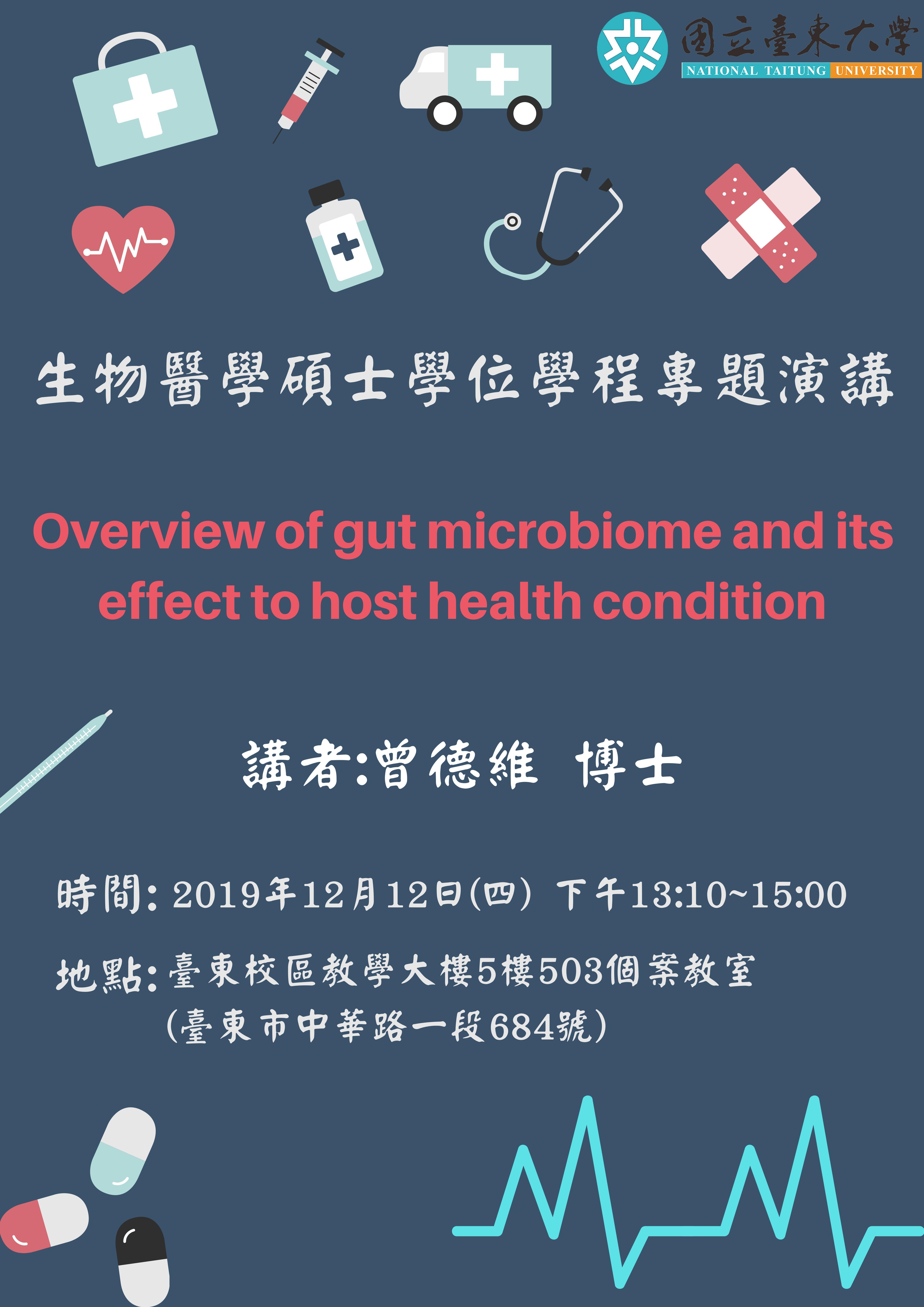 國立臺東大學
NATIONAL TAITUNG UNIVERSITY

生物醫學碩士學位學程專題演講

Overview of gut microbiome and its effect to host health condition

講者:曾德維 博士

時間: 2019年12月12日(四) 下午13:10~15:00

地點: 臺東校區教學大樓5樓503個案教室
(臺東市中華路一段684號)